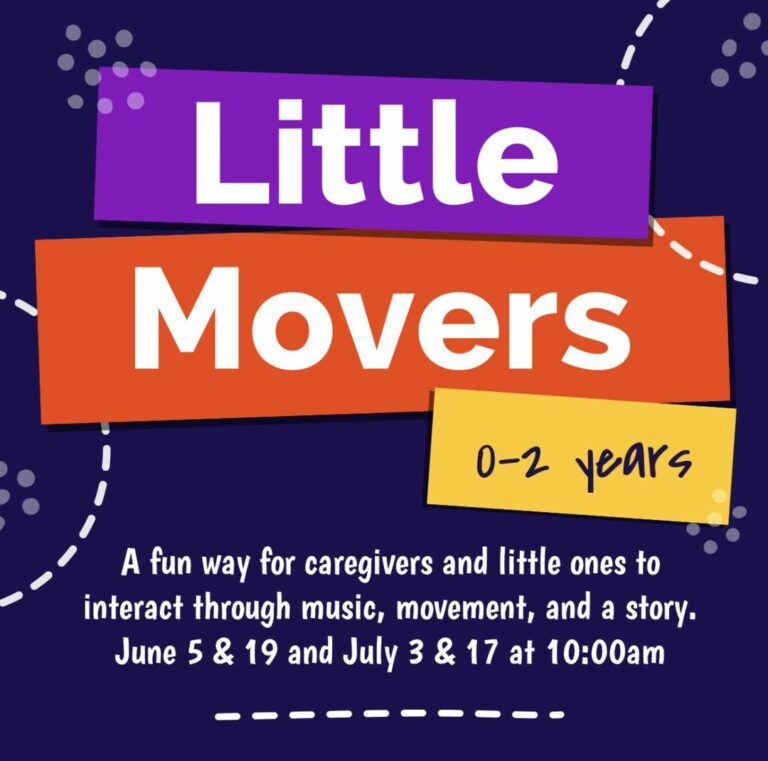 Little Movers

0-2 years

A fun way for caregivers and little ones to interact through music, movement, and a story. June 5 & 19 and July 3 & 17 at 10:00am